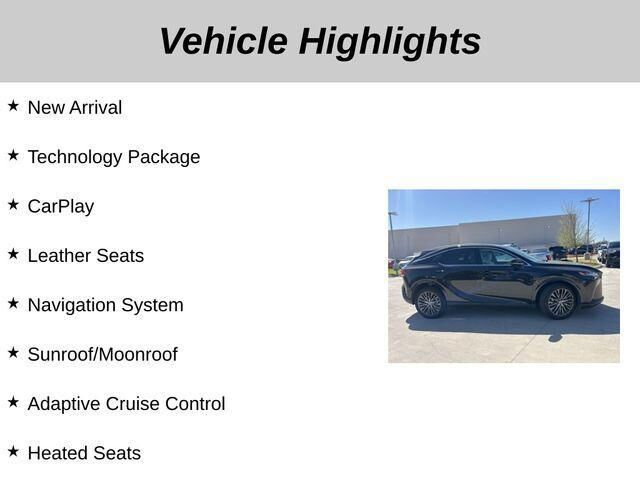 Vehicle Highlights

★ New Arrival

★ Technology Package

★ CarPlay

★ Leather Seats

★ Navigation System

★ Sunroof/Moonroof

★ Adaptive Cruise Control

★ Heated Seats